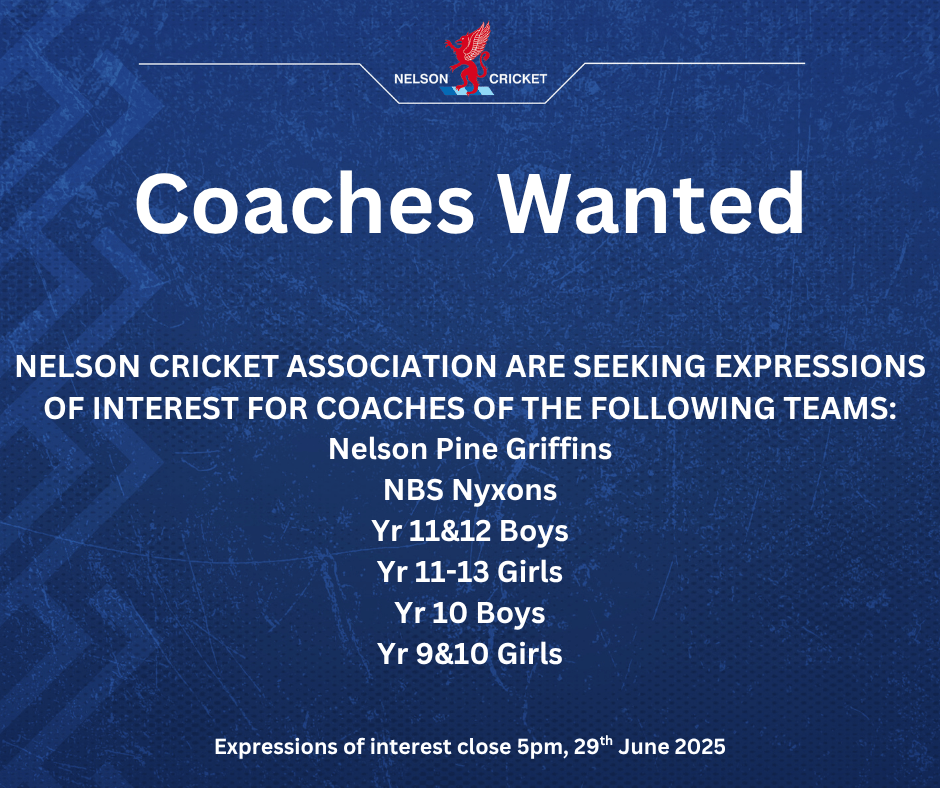 NELSON CRICKET

Coaches Wanted

NELSON CRICKET ASSOCIATION ARE SEEKING EXPRESSIONS OF INTEREST FOR COACHES OF THE FOLLOWING TEAMS:
Nelson Pine Griffins
NBS Nyxons
Yr 11&12 Boys
Yr 11-13 Girls
Yr 10 Boys
Yr 9&10 Girls

Expressions of interest close 5pm, 29$^{th}$ June 2025